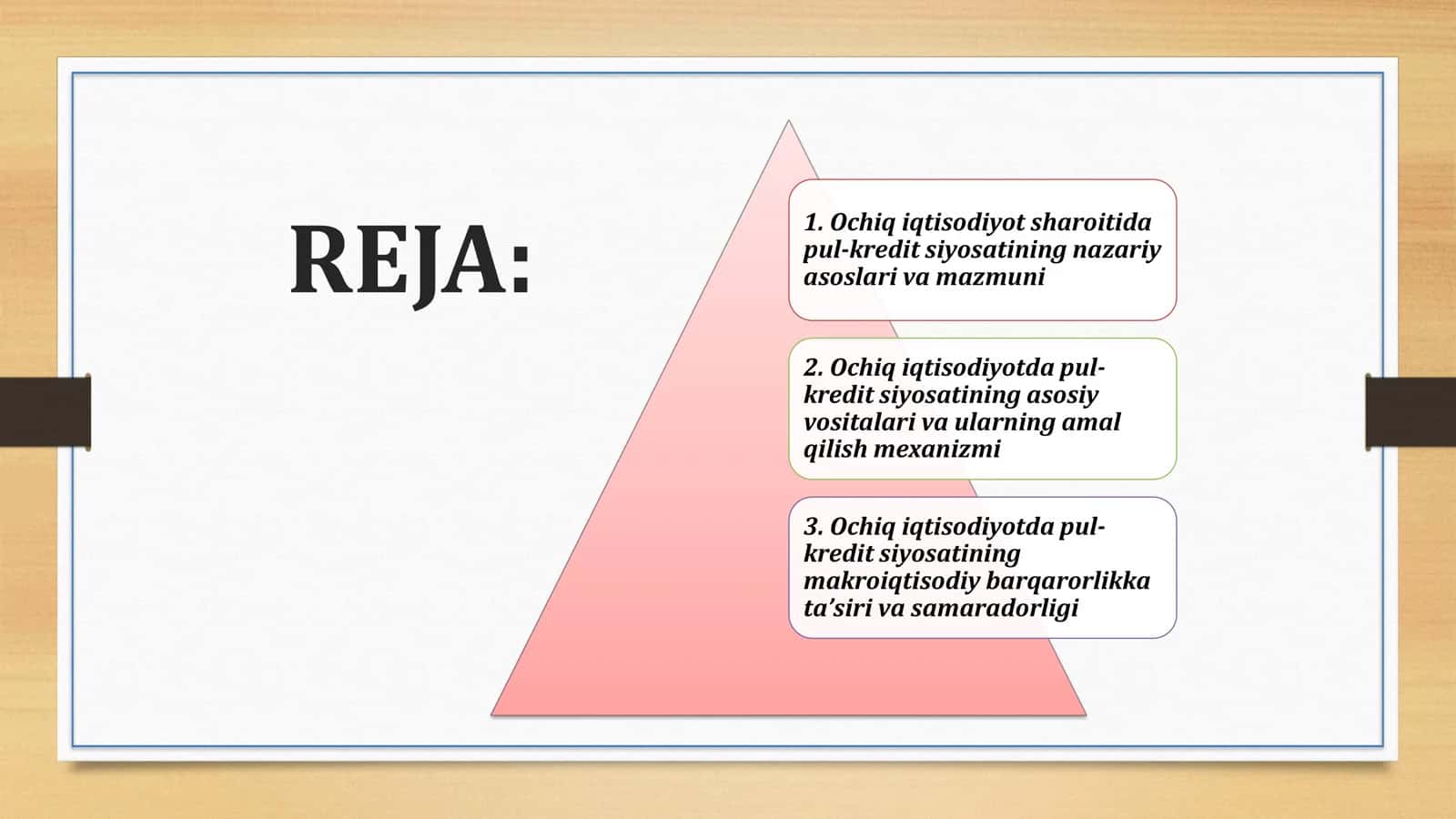 REJA:

1. Ochiq iqtisodiyot sharoitida pul-kredit siyosatining nazariy asoslari va mazmuni

2. Ochiq iqtisodiyotda pul-kredit siyosatining asosiy vositalari va ularning amal qilish mexanizmi

3. Ochiq iqtisodiyotda pul-kredit siyosatining makroiqtisodiy barqarorlikka ta’siri va samaradorligi